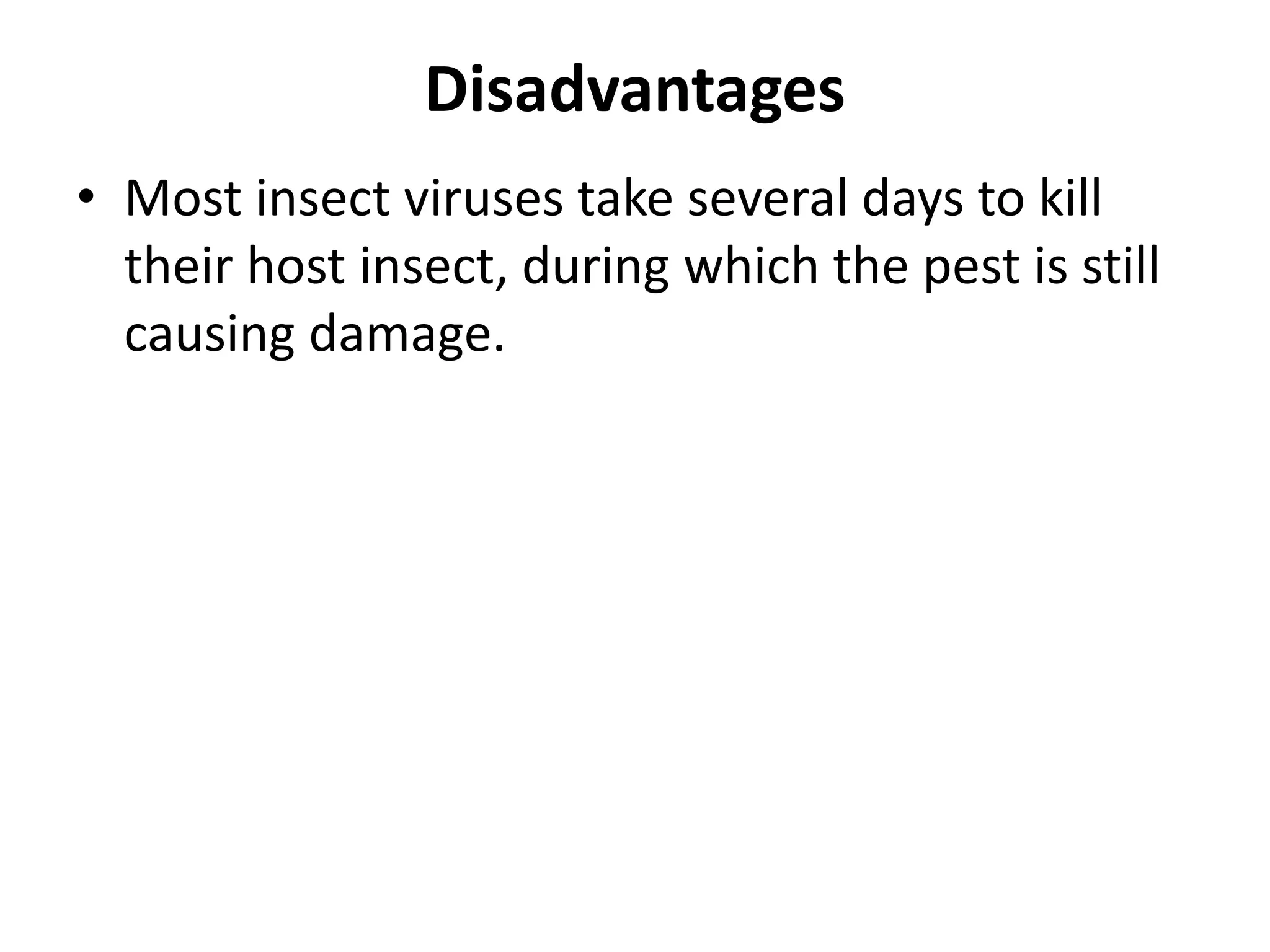 Disadvantages

• Most insect viruses take several days to kill their host insect, during which the pest is still causing damage.